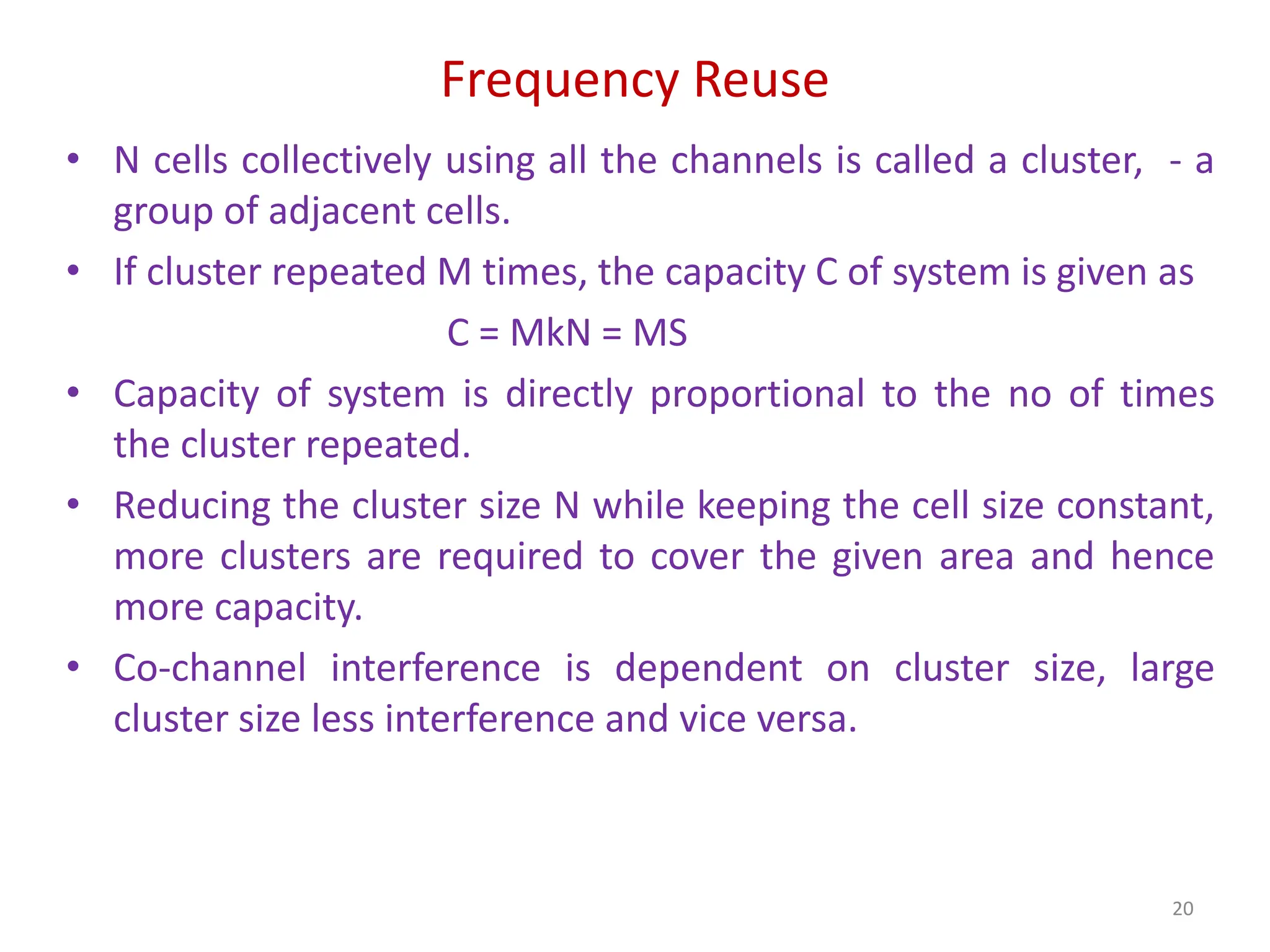 Frequency Reuse

• N cells collectively using all the channels is called a cluster, - a group of adjacent cells.

• If cluster repeated M times, the capacity C of system is given as

$C = MkN = MS$

• Capacity of system is directly proportional to the no of times the cluster repeated.

• Reducing the cluster size N while keeping the cell size constant, more clusters are required to cover the given area and hence more capacity.

• Co-channel interference is dependent on cluster size, large cluster size less interference and vice versa.

20